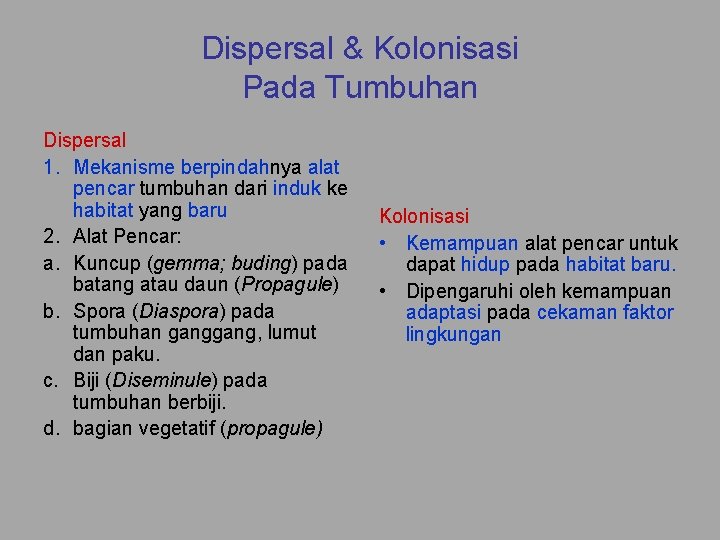 Dispersal & Kolonisasi
Pada Tumbuhan

Dispersal

1. Mekanisme berpindahnya alat pencar tumbuhan dari induk ke habitat yang baru
2. Alat Pencar:
a. Kuncup (gemma; buding) pada batang atau daun (Propagule)
b. Spora (Diaspora) pada tumbuhan ganggang, lumut dan paku.
c. Biji (Diseminule) pada tumbuhan berbiji.
d. bagian vegetatif (propagule)

Kolonisasi

• Kemampuan alat pencar untuk dapat hidup pada habitat baru.
• Dipengaruhi oleh kemampuan adaptasi pada cekaman faktor lingkungan